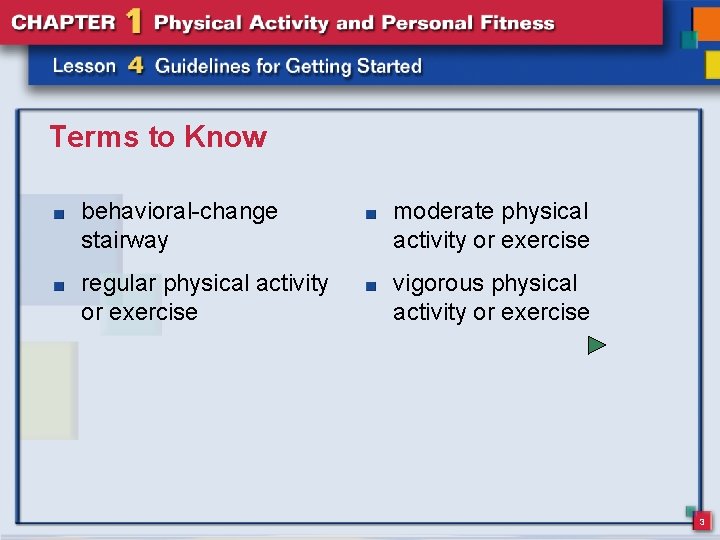 CHAPTER 1 Physical Activity and Personal Fitness

Lesson 4 Guidelines for Getting Started

Terms to Know

■ behavioral-change stairway

■ regular physical activity or exercise

■ moderate physical activity or exercise

■ vigorous physical activity or exercise

3